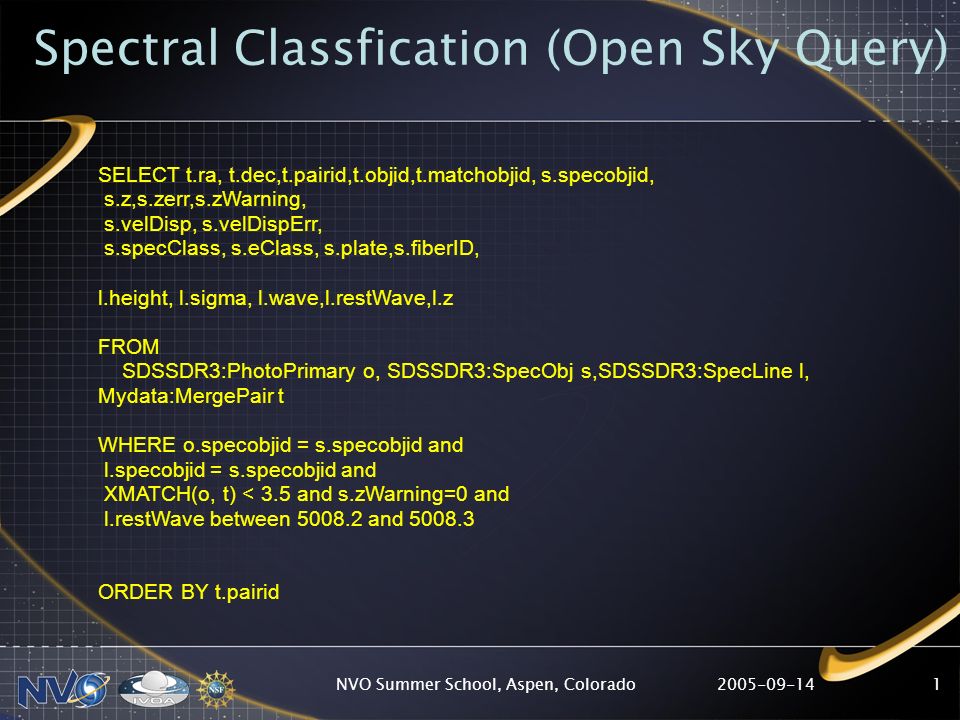 Spectral Classfication (Open Sky Query)

SELECT t.ra, t.dec,t.pairid,t.objid,t.matchobjid, s.specobjid,
 s.z,s.zerr,s.zWarning,
 s.velDisp, s.velDispErr,
 s.specClass, s.eClass, s.plate,s.fiberID,

l.height, l.sigma, l.wave,l.restWave,l.z

FROM
 SDSSDR3:PhotoPrimary o, SDSSDR3:SpecObj s,SDSSDR3:SpecLine l, Mydata:MergePair t

WHERE o.specobjid = s.specobjid and
 l.specobjid = s.specobjid and
 XMATCH(o, t) < 3.5 and s.zWarning=0 and
 l.restWave between 5008.2 and 5008.3

ORDER BY t.pairid

NVO IVOA NSF

NVO Summer School, Aspen, Colorado 2005-09-14 1